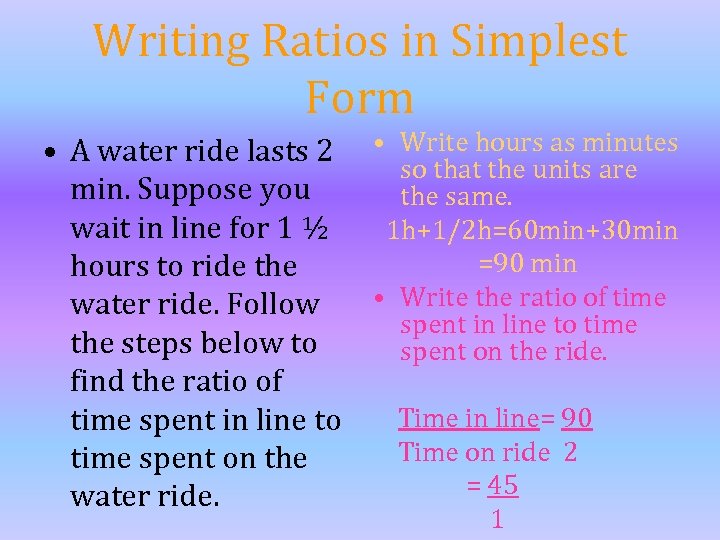 Writing Ratios in Simplest Form

• A water ride lasts 2 min. Suppose you wait in line for 1 ½ hours to ride the water ride. Follow the steps below to find the ratio of time spent in line to time spent on the water ride.

• Write hours as minutes so that the units are the same.

1h+1/2h=60min+30min =90 min

• Write the ratio of time spent in line to time spent on the ride.

$\frac{\text{Time in line}}{\text{Time on ride}} = \frac{90}{2}$

$= \frac{45}{1}$